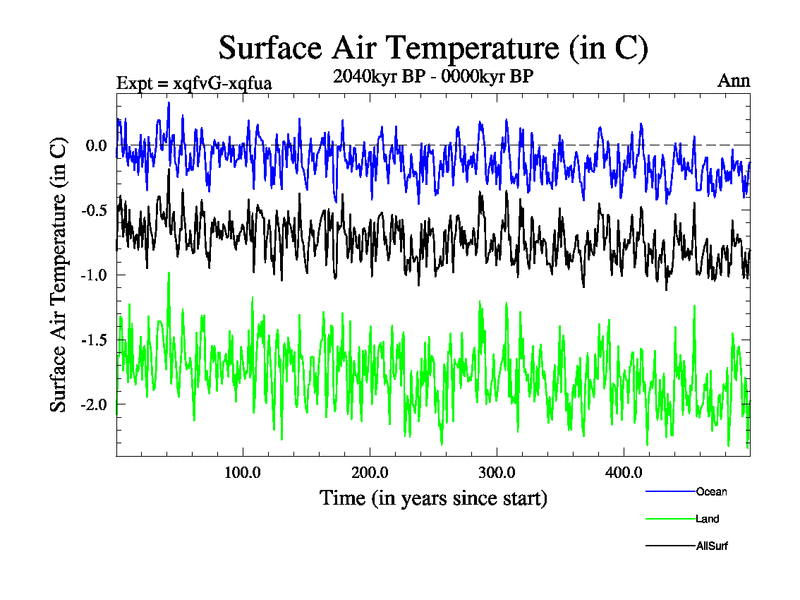 Surface Air Temperature (in C)

Expt = xqfvG-xqfua

2040kyr BP - 0000kyr BP

Ann

Surface Air Temperature (in C)

0.0

-0.5

-1.0

-1.5

-2.0

100.0

200.0

300.0

400.0

Time (in years since start)

Ocean

Land

AllSurf